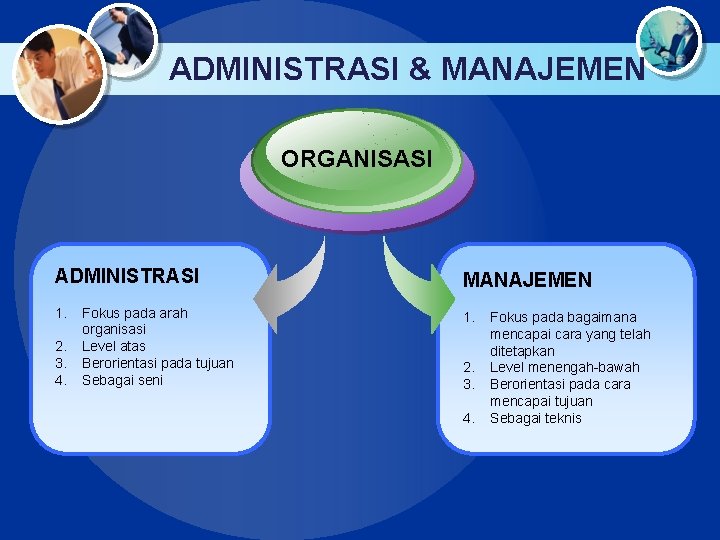 ADMINISTRASI & MANAJEMEN

ORGANISASI

ADMINISTRASI

1. Fokus pada arah organisasi
2. Level atas
3. Berorientasi pada tujuan
4. Sebagai seni

MANAJEMEN

1. Fokus pada bagaimana mencapai cara yang telah ditetapkan
2. Level menengah-bawah
3. Berorientasi pada cara mencapai tujuan
4. Sebagai teknis